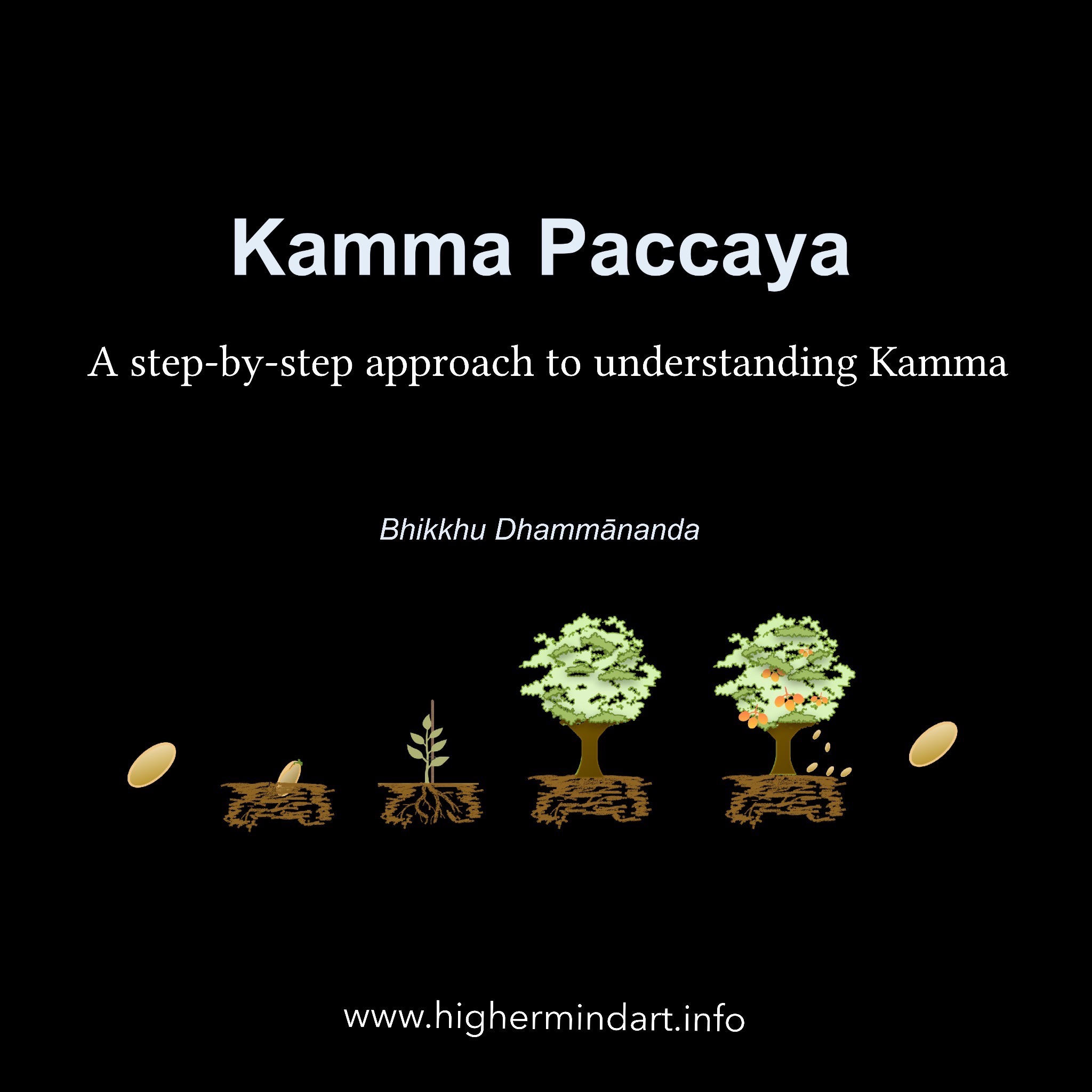 Kamma Paccaya

A step-by-step approach to understanding Kamma

Bhikkhu Dhammānanda

www.highermindart.info